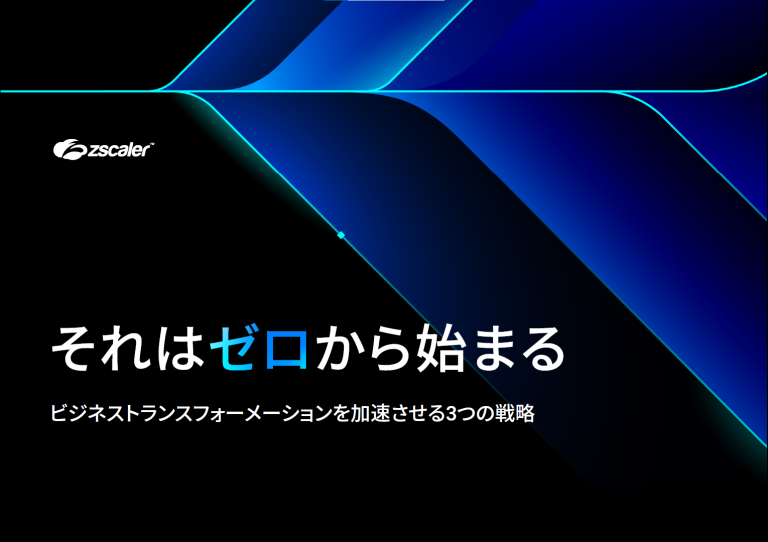 zscaler™

それはゼロから始まる

ビジネストランスフォーメーションを加速させる3つの戦略